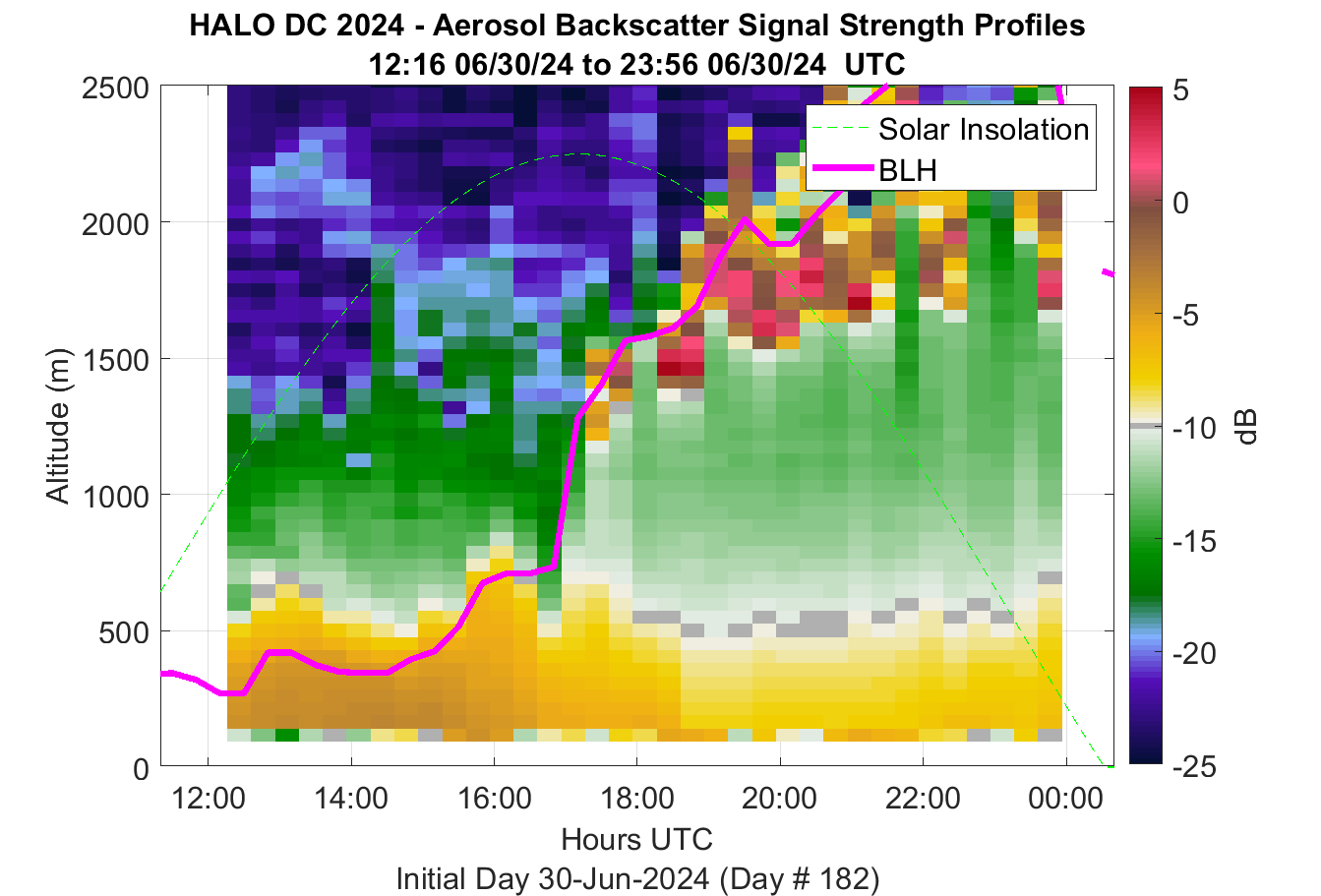 HALO DC 2024 - Aerosol Backscatter Signal Strength Profiles
12:16 06/30/24 to 23:56 06/30/24 UTC

Solar Insolation
BLH

Altitude (m)
2500
2000
1500
1000
500
0

12:00
14:00
16:00
18:00
20:00
22:00
00:00
Hours UTC
Initial Day 30-Jun-2024 (Day # 182)

5
0
-5
-10
-15
-20
-25
dB